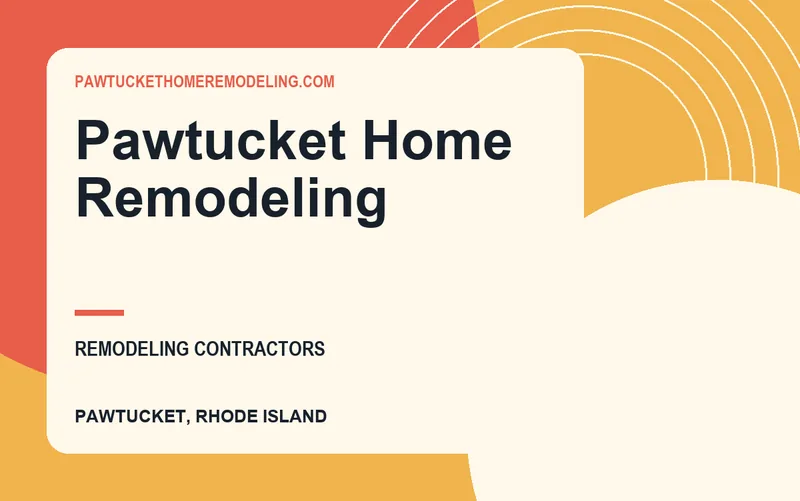 PAWTUCKETHOMEREMODELING.COM

Pawtucket Home Remodeling

REMODELING CONTRACTORS

PAWTUCKET, RHODE ISLAND